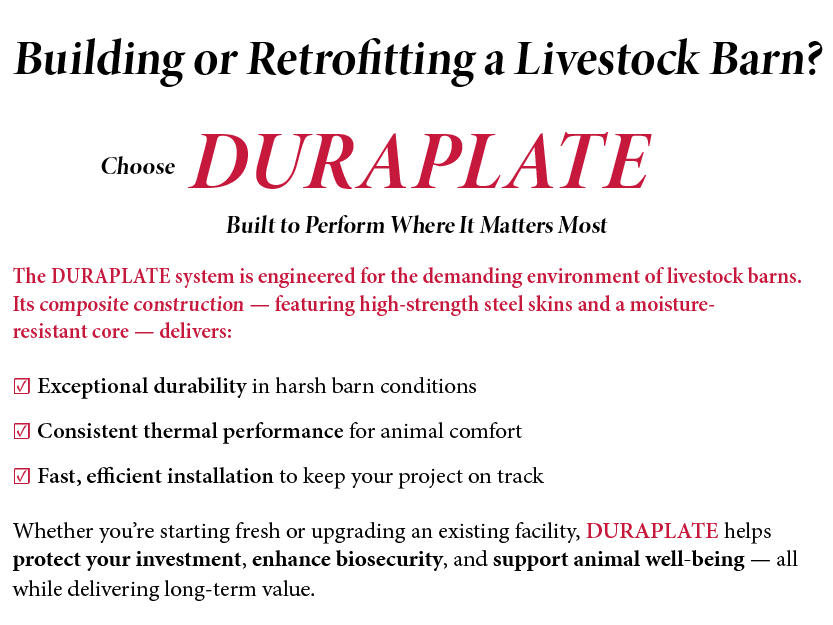 Building or Retrofitting a Livestock Barn?

Choose DURAPLATE

Built to Perform Where It Matters Most

The DURAPLATE system is engineered for the demanding environment of livestock barns. Its composite construction — featuring high-strength steel skins and a moisture-resistant core — delivers:

☑ Exceptional durability in harsh barn conditions

☑ Consistent thermal performance for animal comfort

☑ Fast, efficient installation to keep your project on track

Whether you're starting fresh or upgrading an existing facility, DURAPLATE helps protect your investment, enhance biosecurity, and support animal well-being — all while delivering long-term value.